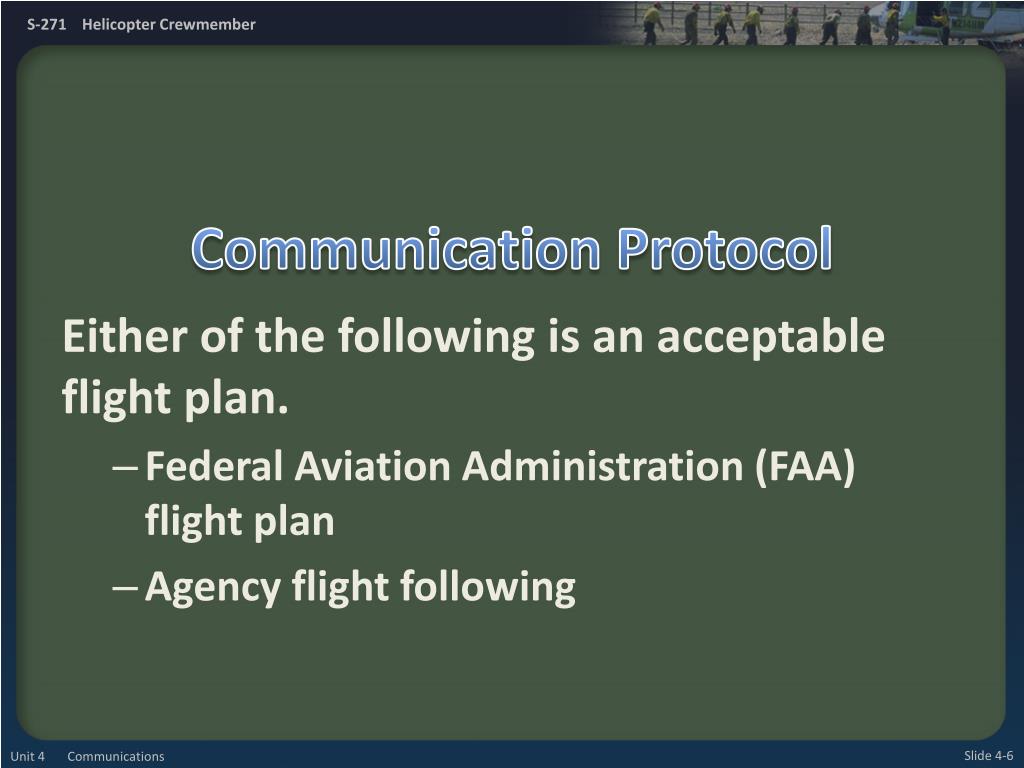 S-271 Helicopter Crewmember

Communication Protocol

Either of the following is an acceptable flight plan.

– Federal Aviation Administration (FAA) flight plan

– Agency flight following

Unit 4 Communications

Slide 4-6